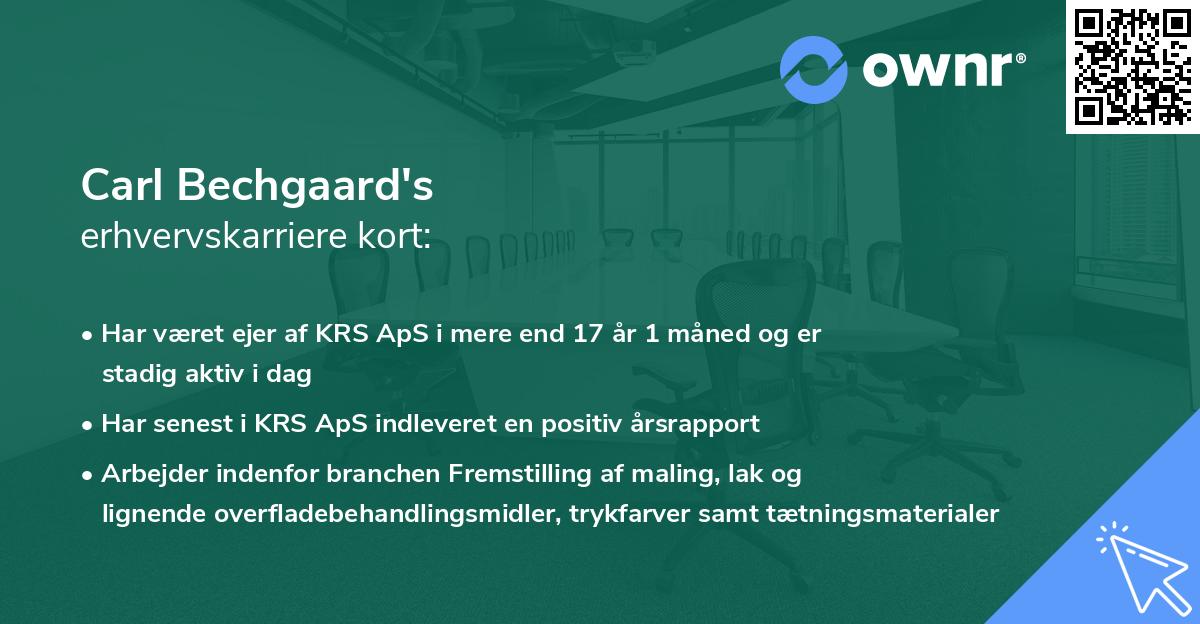 ownr®

Carl Bechgaard's
erhvervskarriere kort:

• Har været ejer af KRS ApS i mere end 17 år 1 måned og er stadig aktiv i dag

• Har senest i KRS ApS indleveret en positiv årsrapport

• Arbejder indenfor branchen Fremstilling af maling, lak og lignende overfladebehandlingsmidler, trykfarver samt tætningsmaterialer